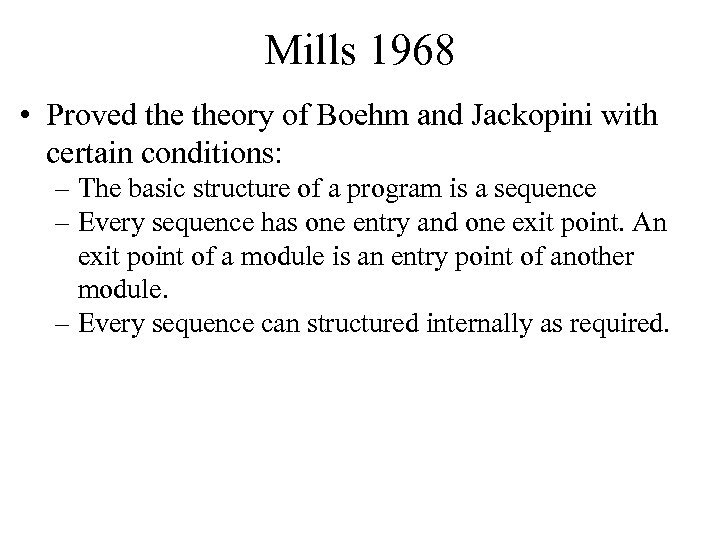 Mills 1968

• Proved the theory of Boehm and Jackopini with certain conditions:
– The basic structure of a program is a sequence
– Every sequence has one entry and one exit point. An exit point of a module is an entry point of another module.
– Every sequence can structured internally as required.